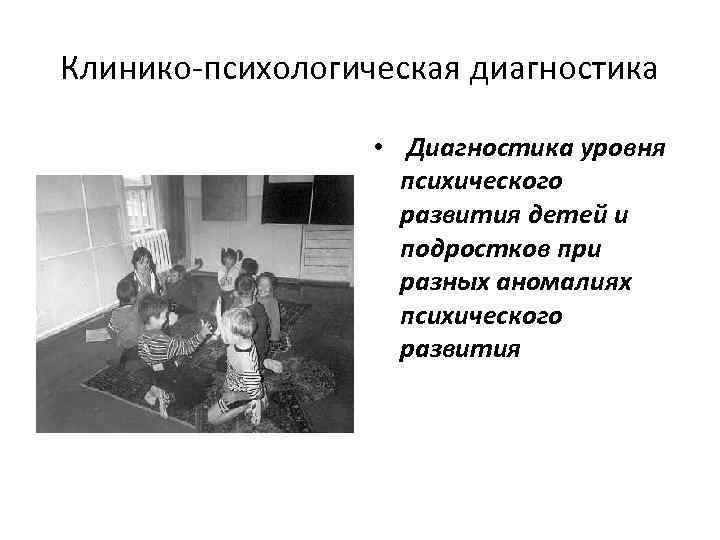 Клинико-психологическая диагностика

• Диагностика уровня психического развития детей и подростков при разных аномалиях психического развития